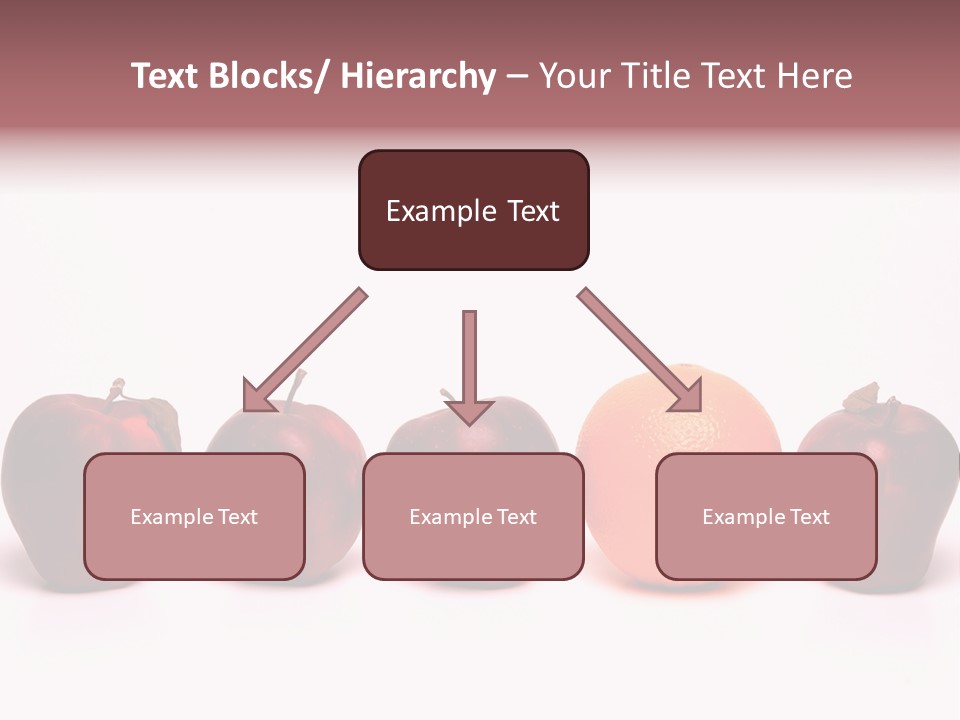 Text Blocks/ Hierarchy – Your Title Text Here

Example Text

Example Text

Example Text

Example Text